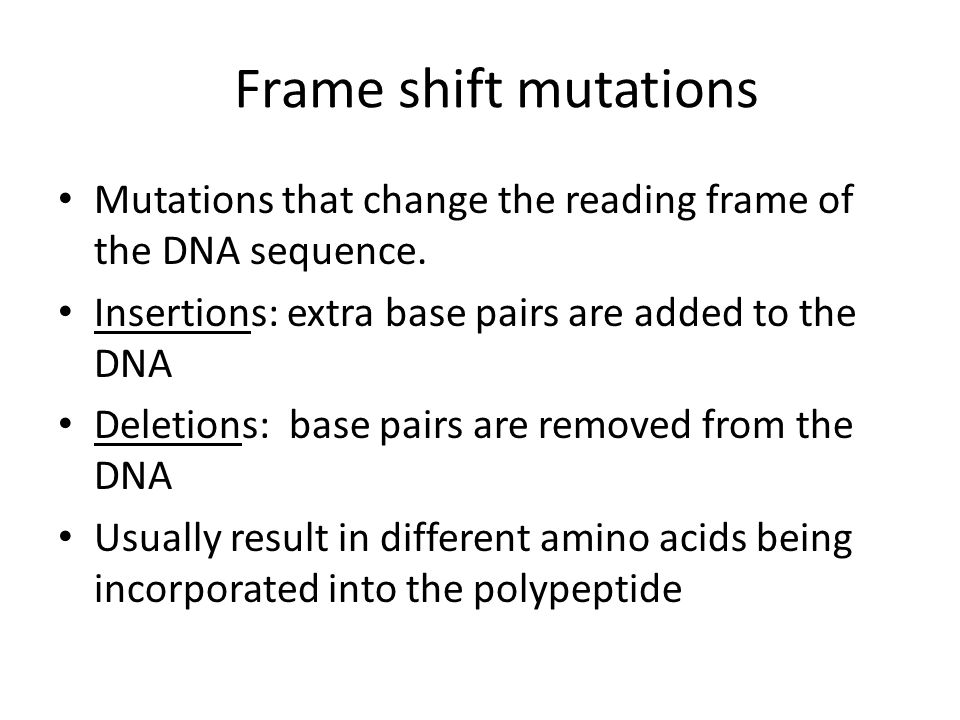 Frame shift mutations

• Mutations that change the reading frame of the DNA sequence.

• Insertions: extra base pairs are added to the DNA

• Deletions: base pairs are removed from the DNA

• Usually result in different amino acids being incorporated into the polypeptide